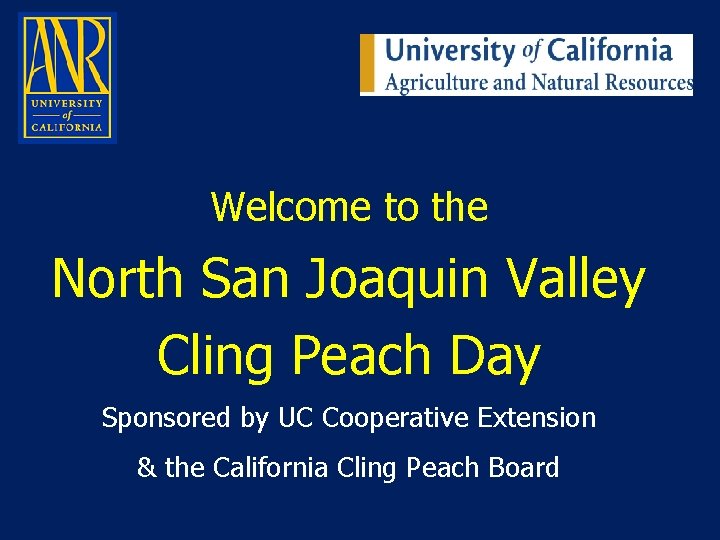 ANR
UNIVERSITY
of
CALIFORNIA

University of California
Agriculture and Natural Resources

Welcome to the

North San Joaquin Valley
Cling Peach Day

Sponsored by UC Cooperative Extension

& the California Cling Peach Board